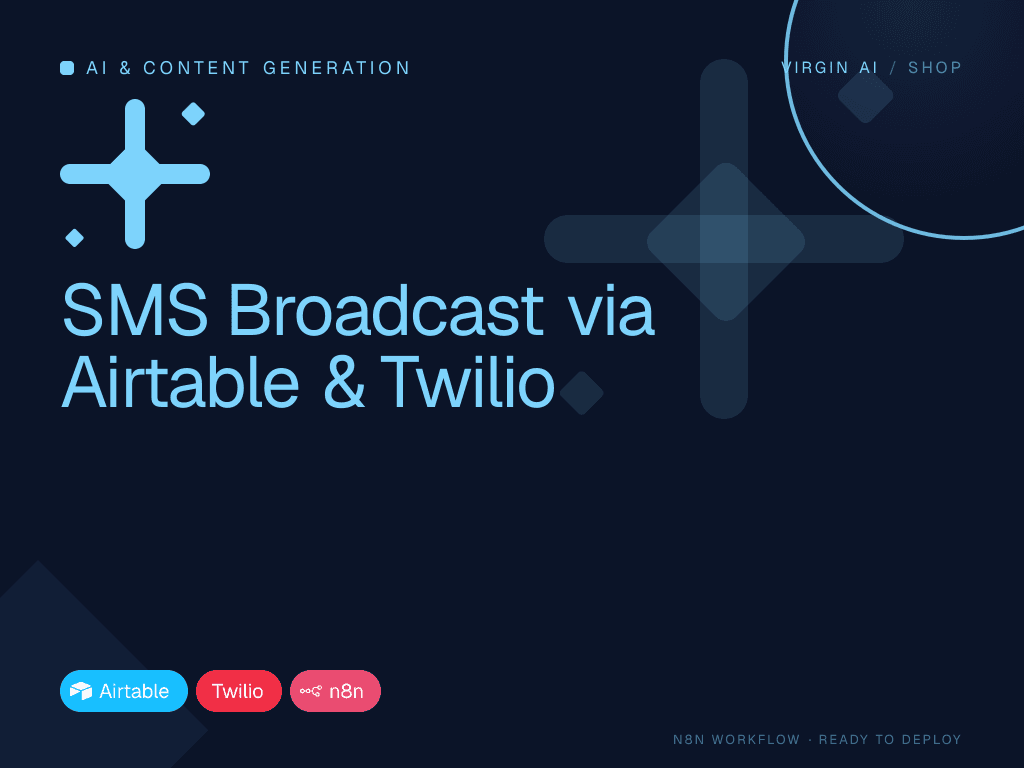 AI & CONTENT GENERATION

VIRGIN AI / SHOP

SMS Broadcast via Airtable & Twilio

Airtable
Twilio
n8n

N8N WORKFLOW · READY TO DEPLOY